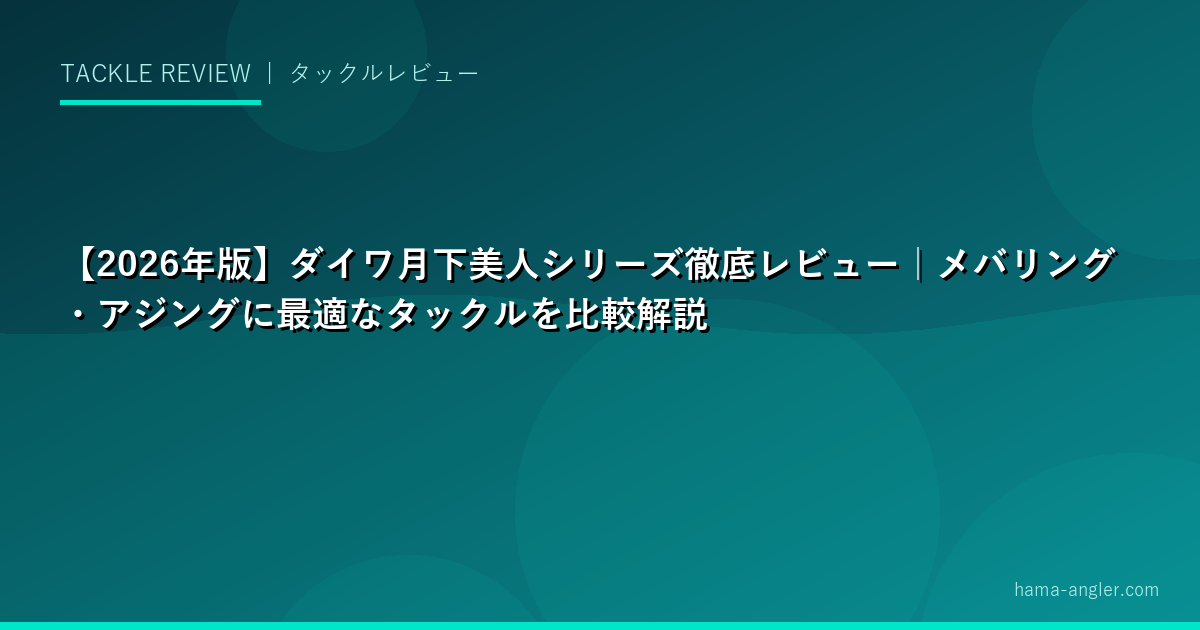 TACKLE REVIEW ｜ タックルレビュー

【2026年版】ダイワ月下美人シリーズ徹底レビュー｜メバリング・アジングに最適なタックルを比較解説

hama-angler.com